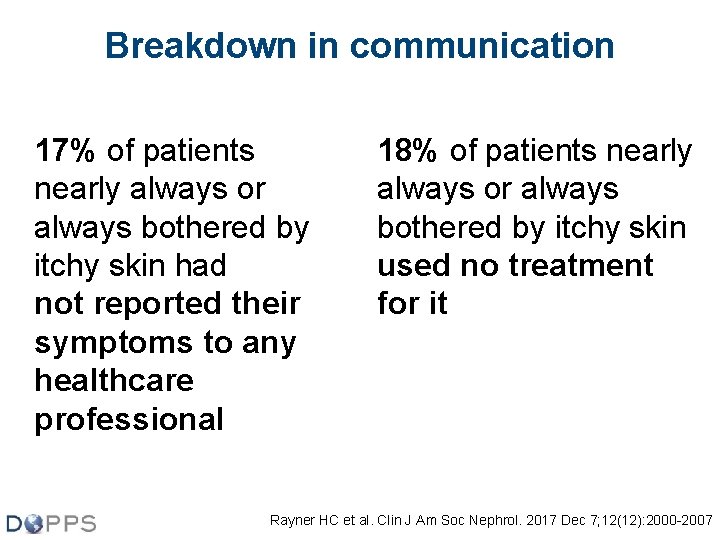 Breakdown in communication

17% of patients nearly always or always bothered by itchy skin had not reported their symptoms to any healthcare professional

18% of patients nearly always or always bothered by itchy skin used no treatment for it

DOPPS

Rayner HC et al. Clin J Am Soc Nephrol. 2017 Dec 7;12(12):2000-2007